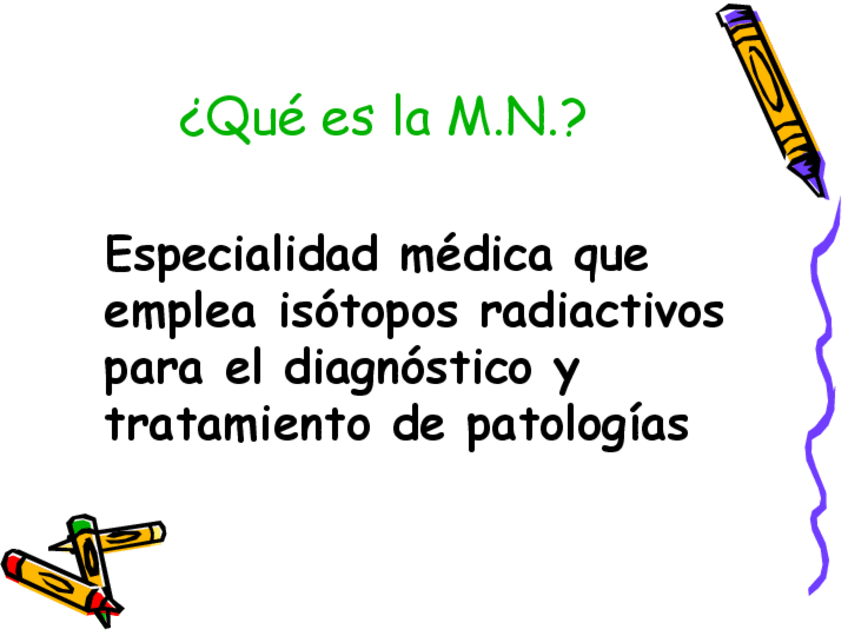 ¿Qué es la M.N.?

Especialidad médica que emplea isótopos radiactivos para el diagnóstico y tratamiento de patologías